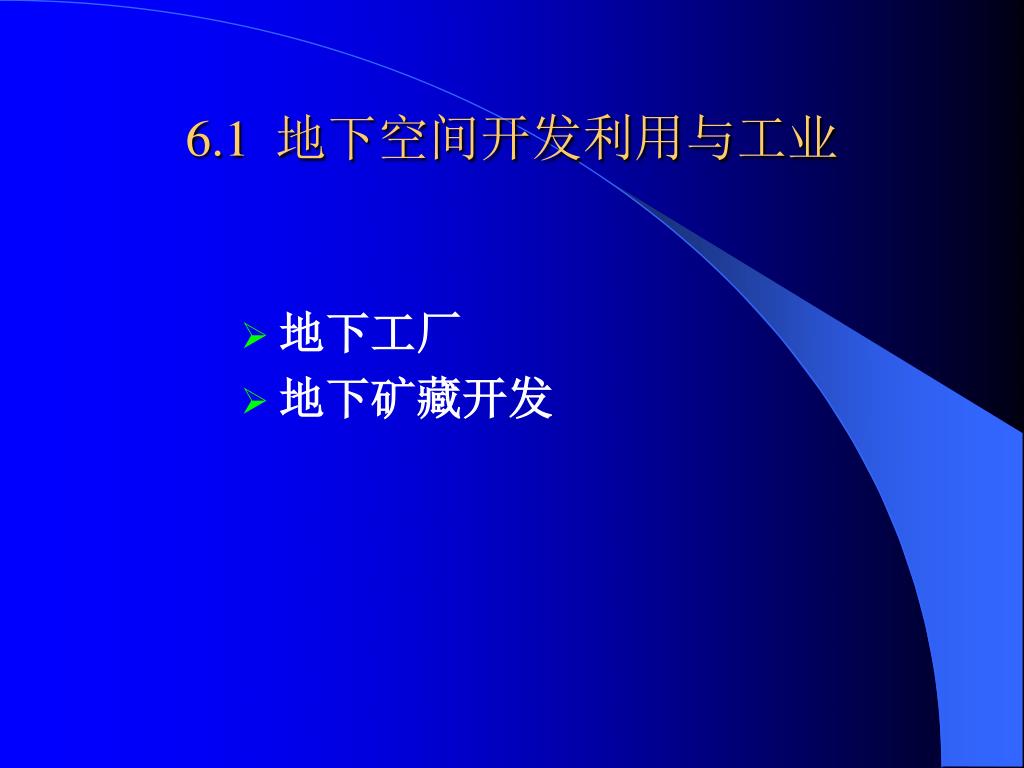 6.1 地下空间开发利用与工业

➢ 地下工厂
➢ 地下矿藏开发